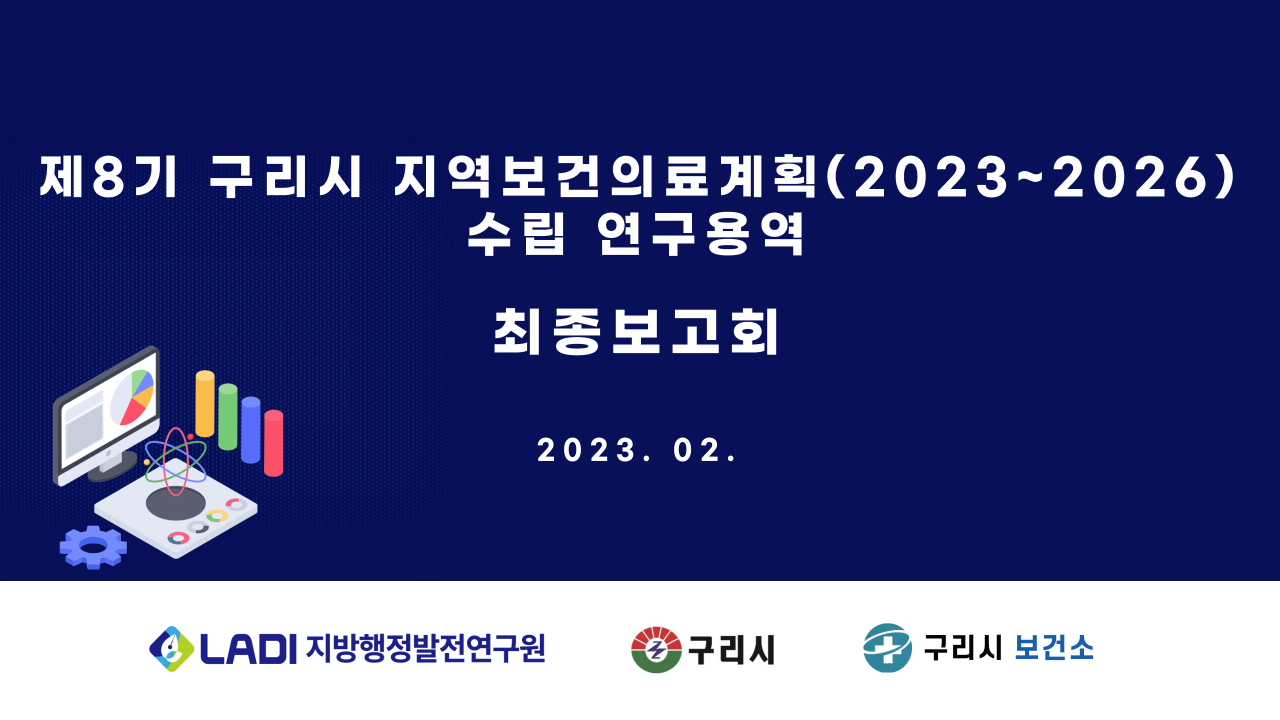 제8기 구리시 지역보건의료계획(2023~2026) 수립 연구용역

최종보고회

2023. 02.

LADI 지방행정발전연구원

구리시

구리시 보건소